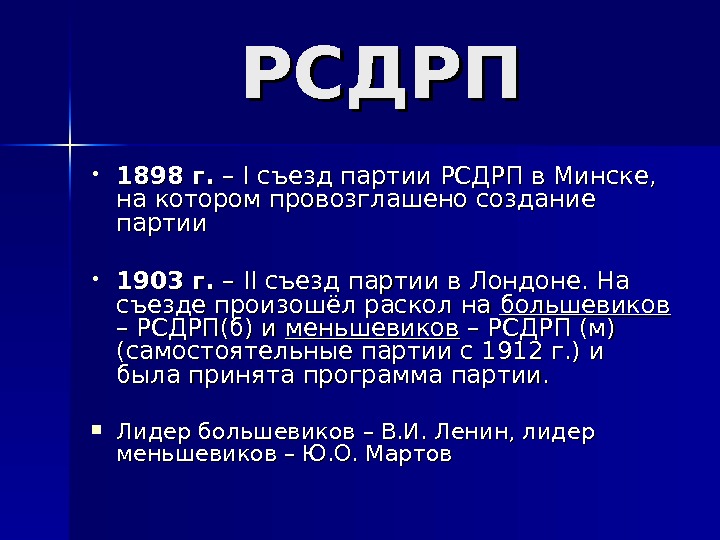 РСДРП

• 1898 г. – I съезд партии РСДРП в Минске, на котором провозглашено создание партии

• 1903 г. – II съезд партии в Лондоне. На съезде произошёл раскол на большевиков – РСДРП(б) и меньшевиков – РСДРП (м) (самостоятельные партии с 1912 г.) и была принята программа партии.

▪ Лидер большевиков – В.И. Ленин, лидер меньшевиков – Ю.О. Мартов